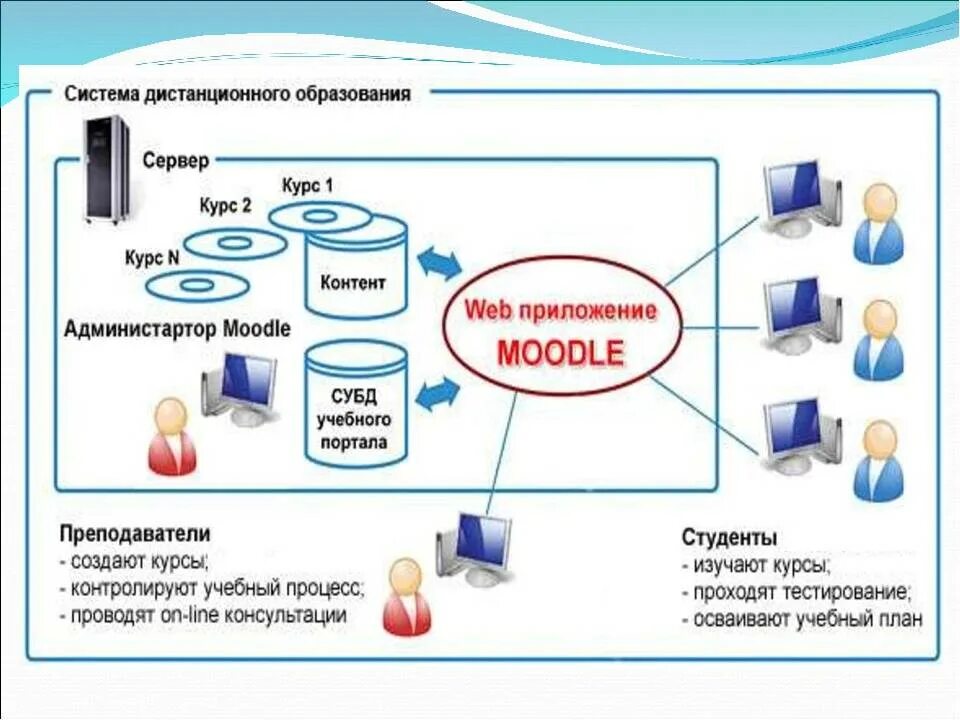 Система дистанционного образования

Сервер

Курс 1

Курс 2

Курс N

Контент

Администартор Moodle

СУБД учебного портала

Web приложение MOODLE

Преподаватели
- создают курсы;
- контролируют учебный процесс;
- проводят on-line консультации

Студенты
- изучают курсы;
- проходят тестирование;
- осваивают учебный план